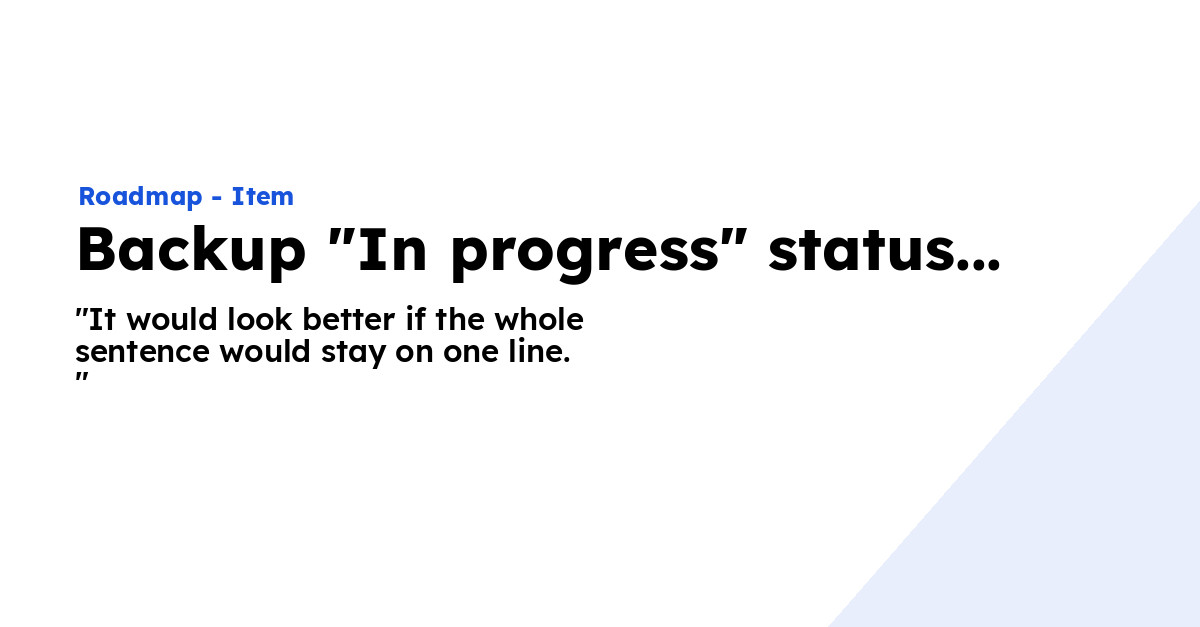 Roadmap - Item

Backup "In progress" status...

"It would look better if the whole sentence would stay on one line.
"